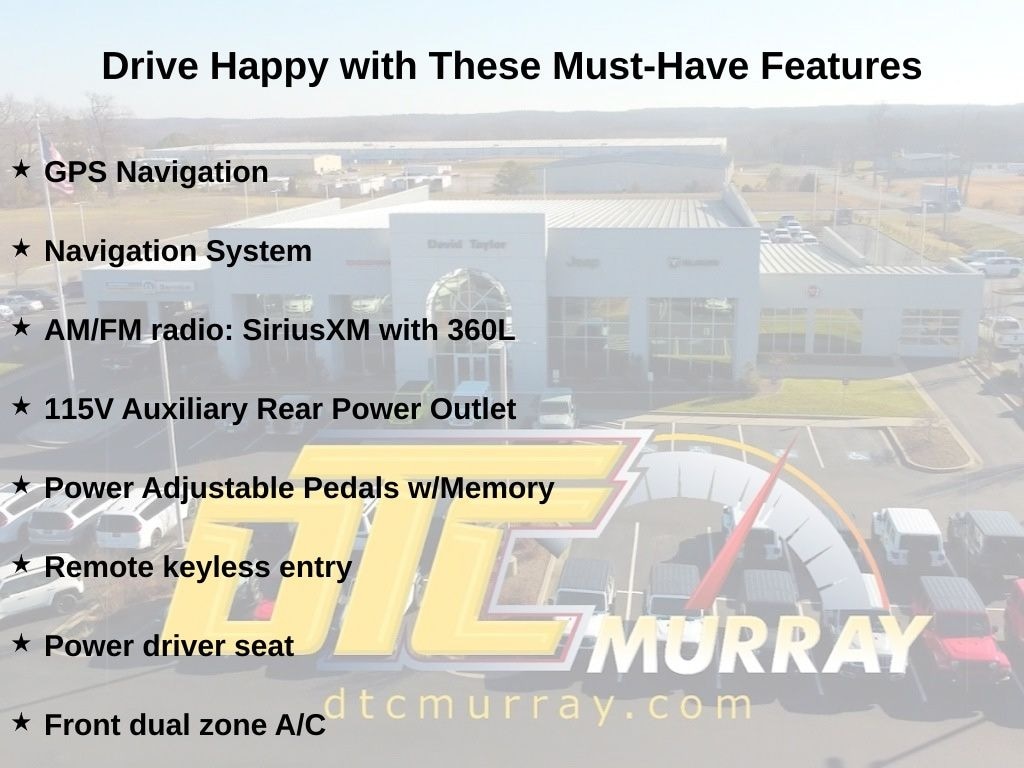 Drive Happy with These Must-Have Features

★ GPS Navigation

★ Navigation System

★ AM/FM radio: SiriusXM with 360L

★ 115V Auxiliary Rear Power Outlet

★ Power Adjustable Pedals w/Memory

★ Remote keyless entry

★ Power driver seat

★ Front dual zone A/C

David Taylor

Jeep

DTC MURRAY

dtcmurray.com